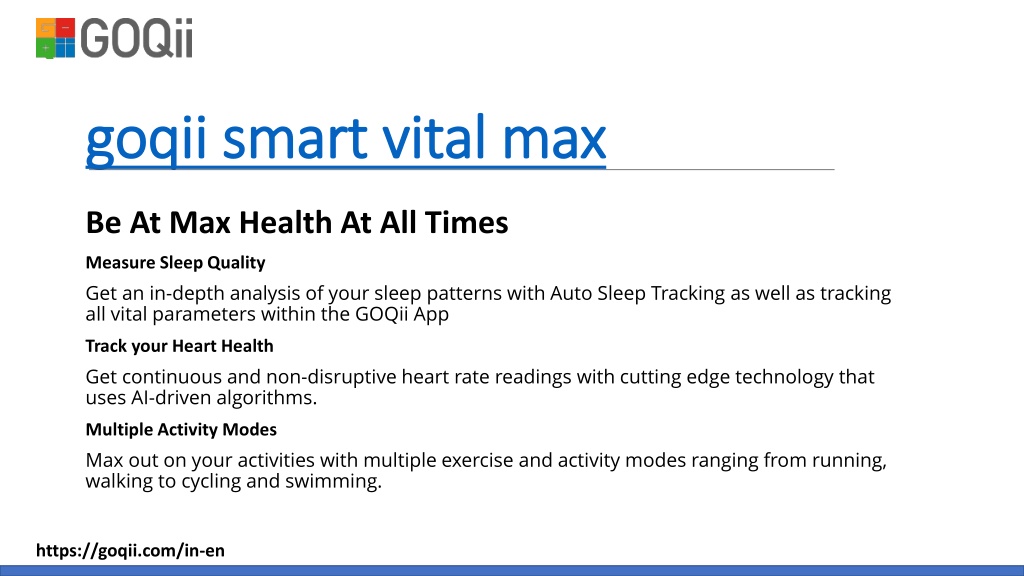 GOQii

goqii smart vital max

Be At Max Health At All Times

Measure Sleep Quality

Get an in-depth analysis of your sleep patterns with Auto Sleep Tracking as well as tracking all vital parameters within the GOQii App

Track your Heart Health

Get continuous and non-disruptive heart rate readings with cutting edge technology that uses AI-driven algorithms.

Multiple Activity Modes

Max out on your activities with multiple exercise and activity modes ranging from running, walking to cycling and swimming.

https://goqii.com/in-en